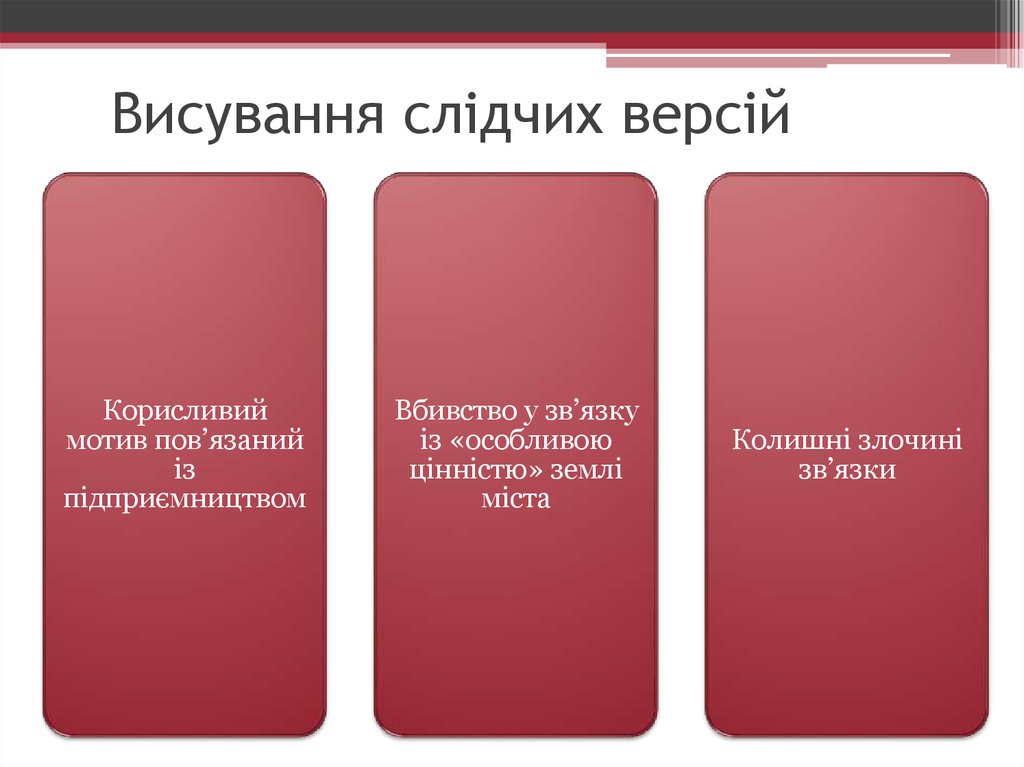 Висування слідчих версій

Корисливий мотив пов’язаний із підприємництвом

Вбивство у зв’язку із «особливою цінністю» землі міста

Колишні злочині зв’язки